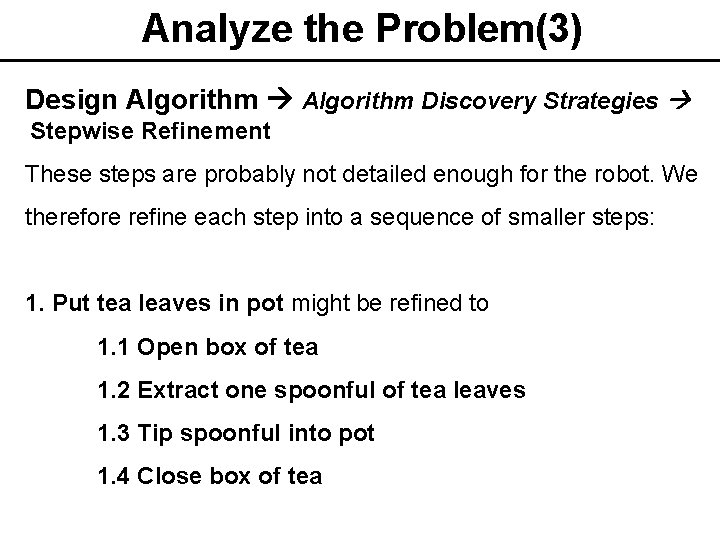 Analyze the Problem(3)

Design Algorithm → Algorithm Discovery Strategies → Stepwise Refinement

These steps are probably not detailed enough for the robot. We therefore refine each step into a sequence of smaller steps:

1. Put tea leaves in pot might be refined to

1.1 Open box of tea

1.2 Extract one spoonful of tea leaves

1.3 Tip spoonful into pot

1.4 Close box of tea